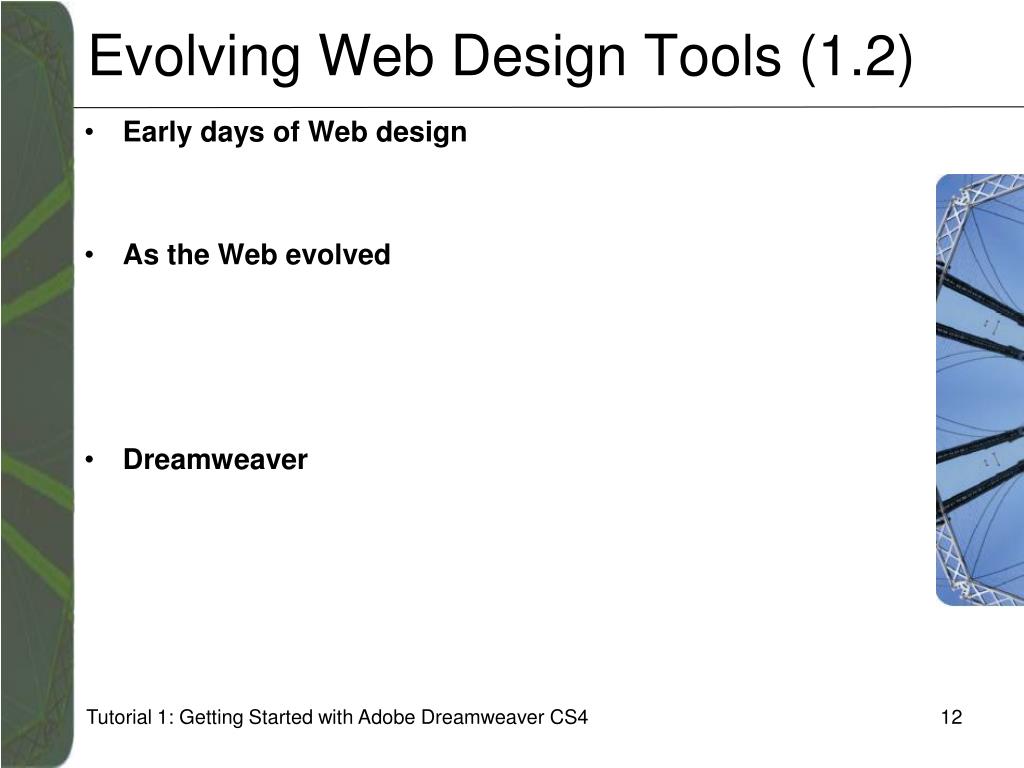 Evolving Web Design Tools (1.2)

• Early days of Web design

• As the Web evolved

• Dreamweaver

Tutorial 1: Getting Started with Adobe Dreamweaver CS4

12